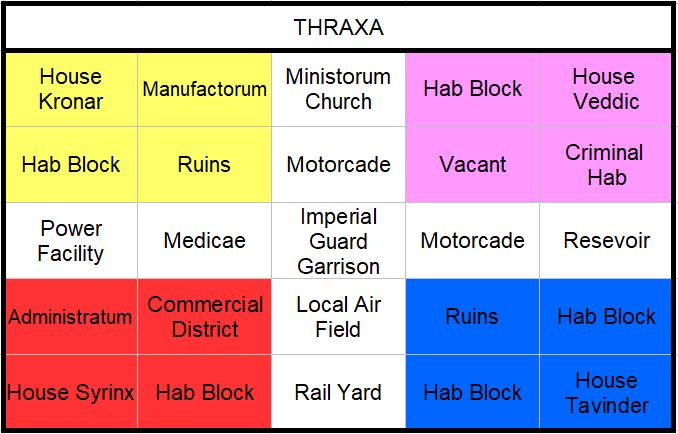 | THRAXA | | | | |
|---|---|---|---|---|
| House Kronar | Manufactorum | Ministorum Church | Hab Block | House Veddic |
| Hab Block | Ruins | Motorcade | Vacant | Criminal Hab |
| Power Facility | Medicae | Imperial Guard Garrison | Motorcade | Resevoir |
| Administratum | Commercial District | Local Air Field | Ruins | Hab Block |
| House Syrinx | Hab Block | Rail Yard | Hab Block | House Tavinder |